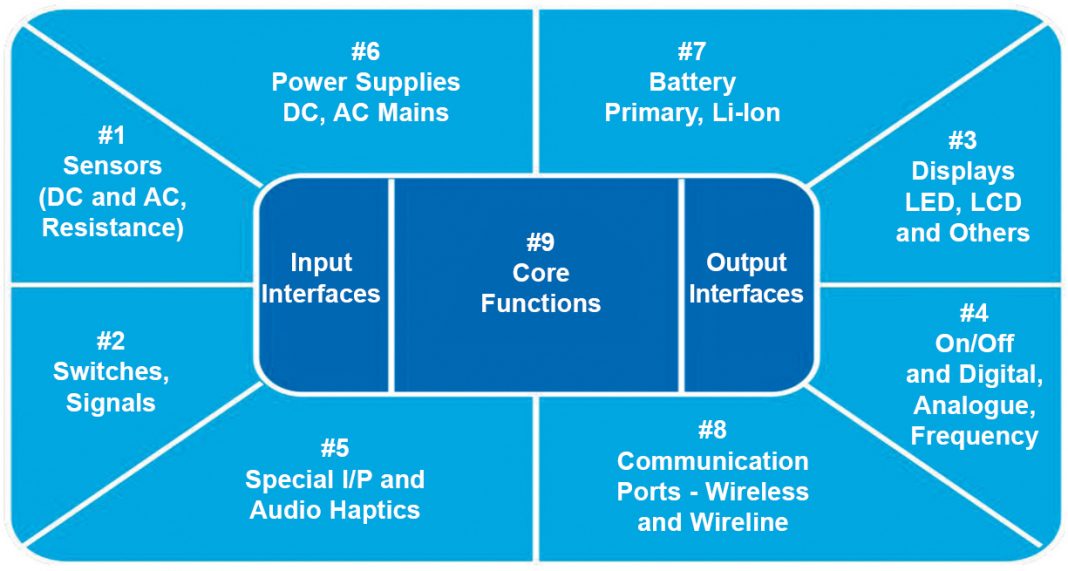 #6
Power Supplies
DC, AC Mains

#7
Battery
Primary, Li-Ion

#1
Sensors
(DC and AC,
Resistance)

#3
Displays
LED, LCD
and Others

Input
Interfaces

#9
Core
Functions

Output
Interfaces

#2
Switches,
Signals

#4
On/Off
and Digital,
Analogue,
Frequency

#5
Special I/P and
Audio Haptics

#8
Communication
Ports - Wireless
and Wireline